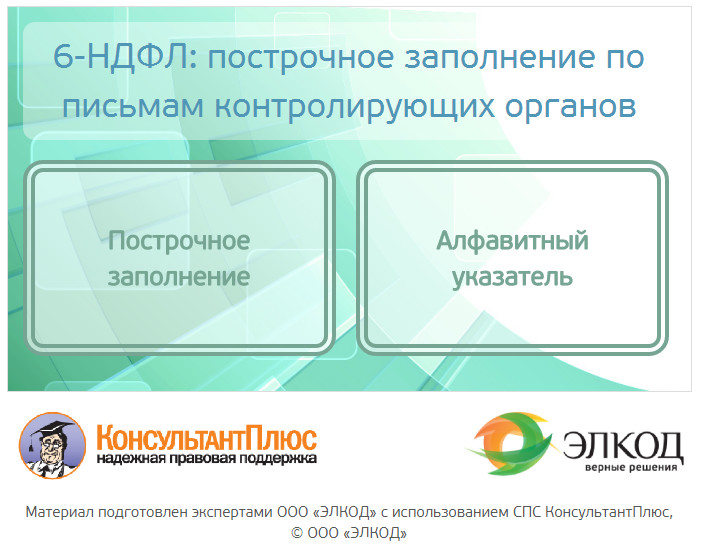 6-НДФЛ: построчное заполнение по письмам контролирующих органов

Построчное заполнение

Алфавитный указатель

КонсультантПлюс
надежная правовая поддержка

ЭЛКОД
верные решения

Материал подготовлен экспертами ООО «ЭЛКОД» с использованием СПС КонсультантПлюс, © ООО «ЭЛКОД»